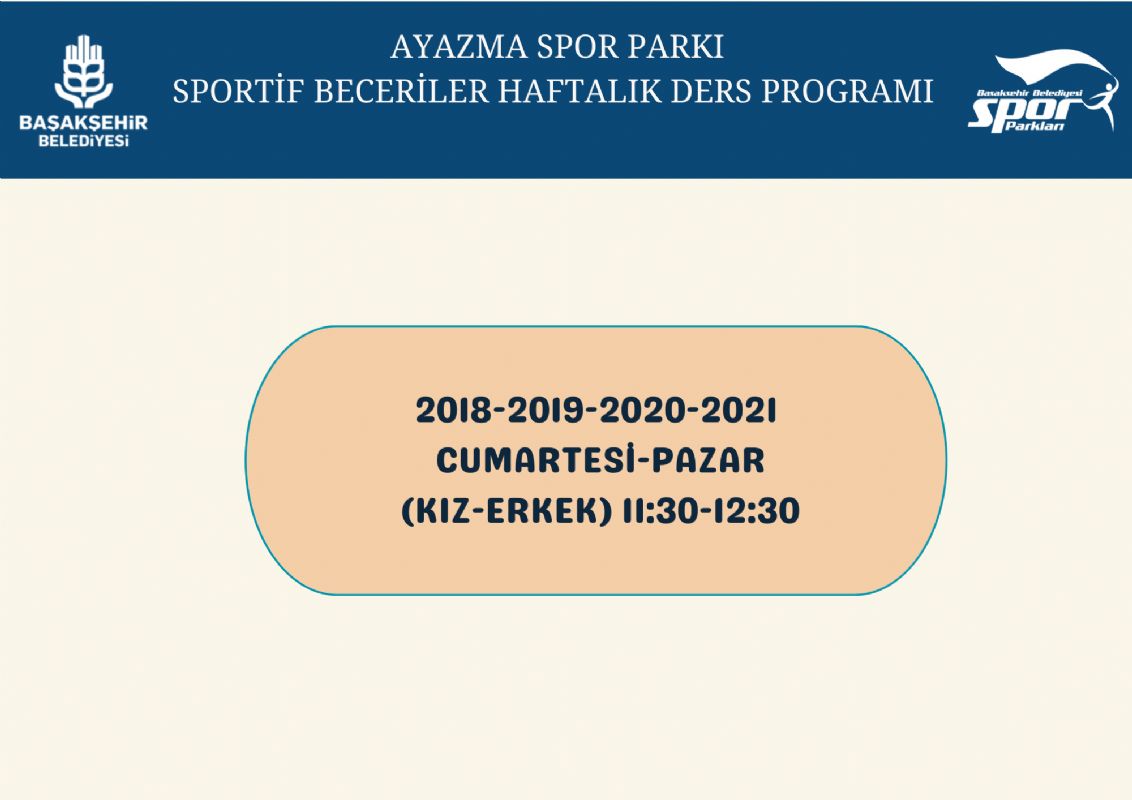 BAŞAKŞEHİR BELEDİYESİ

AYAZMA SPOR PARKI
SPORTİF BECERİLER HAFTALIK DERS PROGRAMI

Başakşehir Belediyesi Spor Parkları

2018-2019-2020-2021
CUMARTESİ-PAZAR
(KIZ-ERKEK) 11:30-12:30